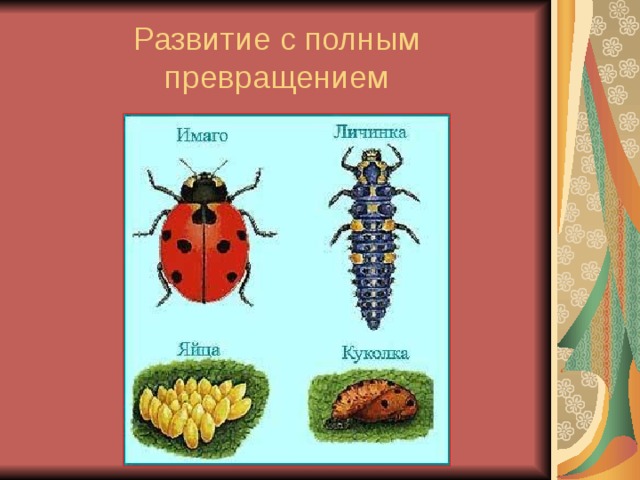 Развитие с полным превращением

Имаго

Личинка

Яйца

Куколка